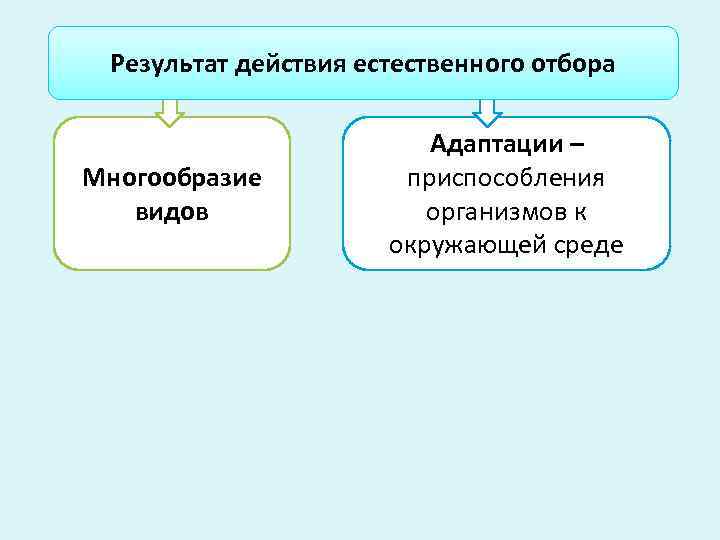 Результат действия естественного отбора

Многообразие видов

Адаптации – приспособления организмов к окружающей среде